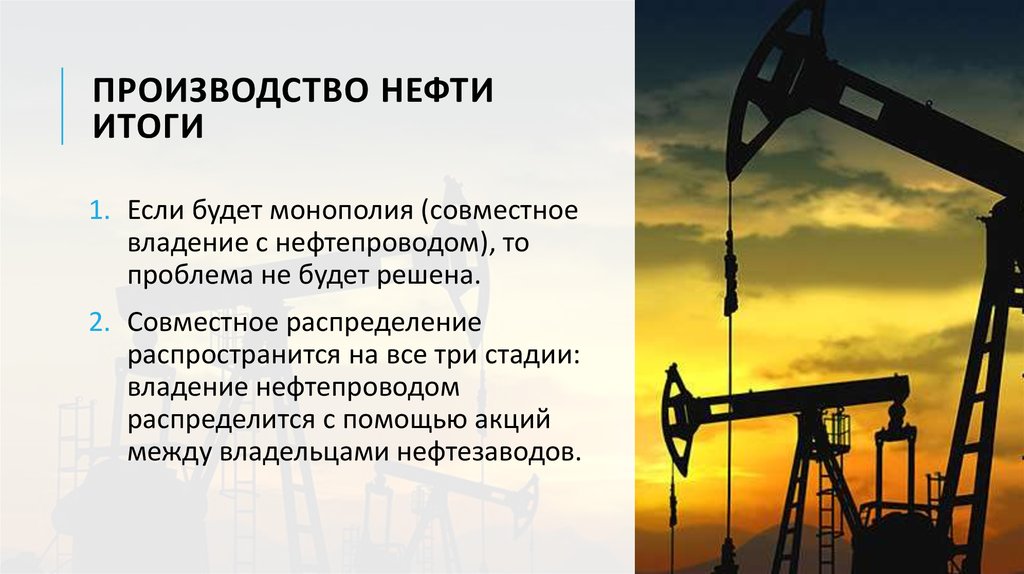 ПРОИЗВОДСТВО НЕФТИ ИТОГИ

1. Если будет монополия (совместное владение с нефтепроводом), то проблема не будет решена.

2. Совместное распределение распространится на все три стадии: владение нефтепроводом распределится с помощью акций между владельцами нефтезаводов.